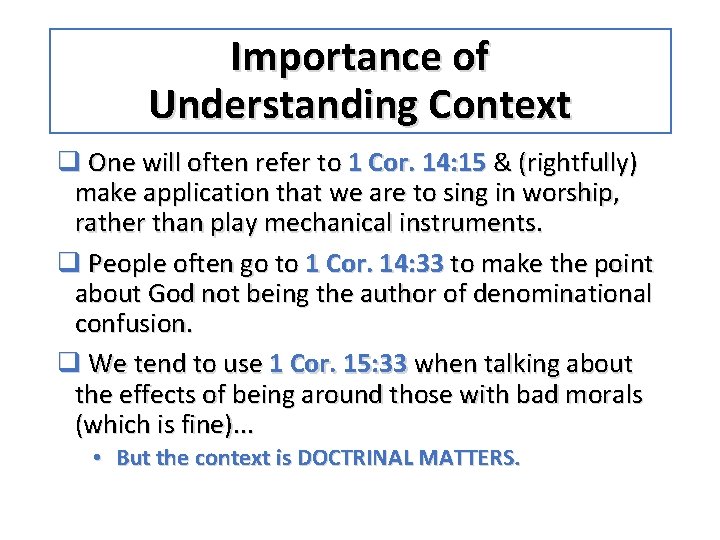 Importance of Understanding Context

❑ One will often refer to 1 Cor. 14:15 & (rightfully) make application that we are to sing in worship, rather than play mechanical instruments.

❑ People often go to 1 Cor. 14:33 to make the point about God not being the author of denominational confusion.

❑ We tend to use 1 Cor. 15:33 when talking about the effects of being around those with bad morals (which is fine)...

• But the context is DOCTRINAL MATTERS.